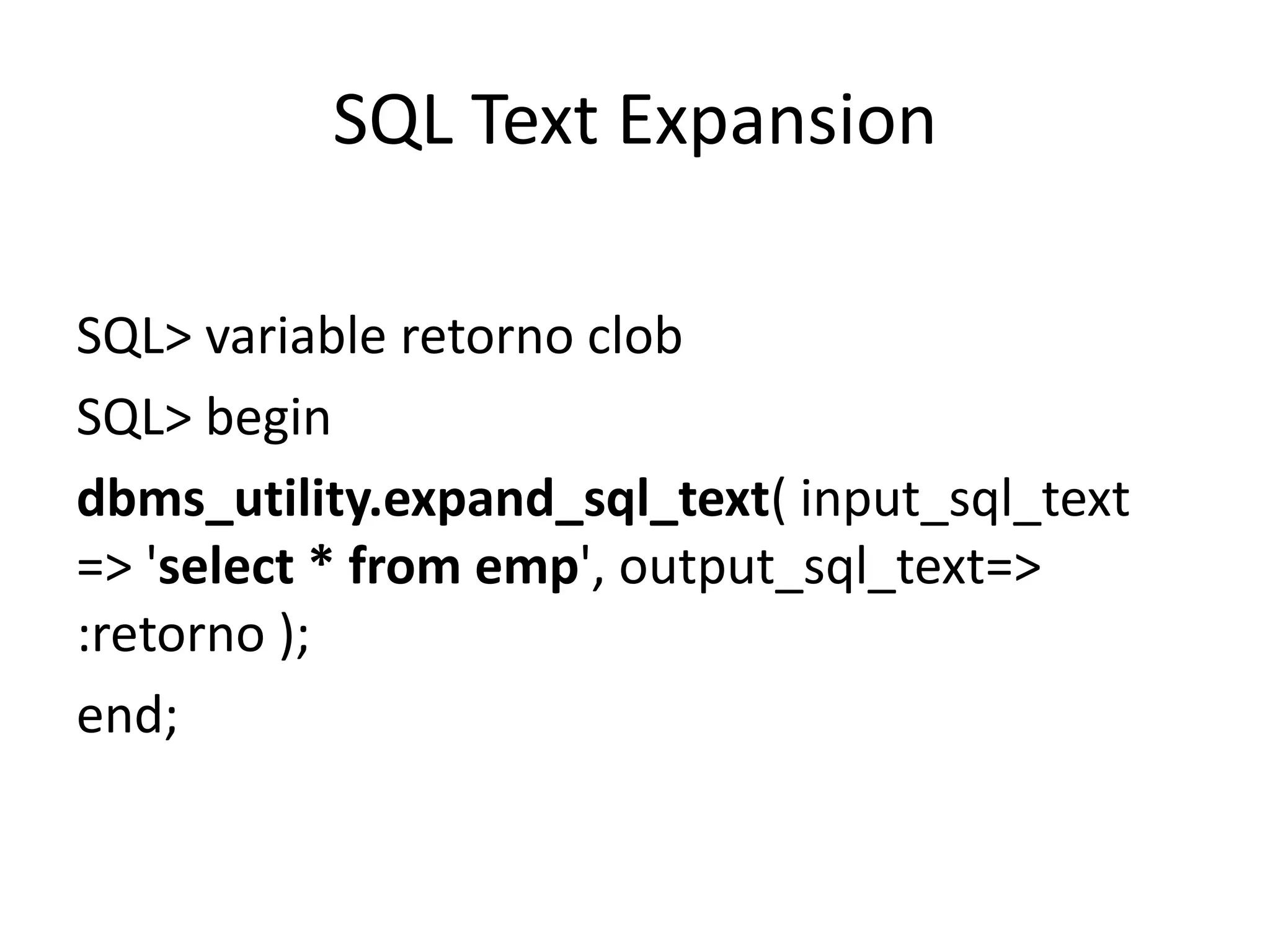 SQL Text Expansion

SQL> variable retorno clob

SQL> begin

dbms_utility.expand_sql_text( input_sql_text => 'select * from emp', output_sql_text=> :retorno );

end;